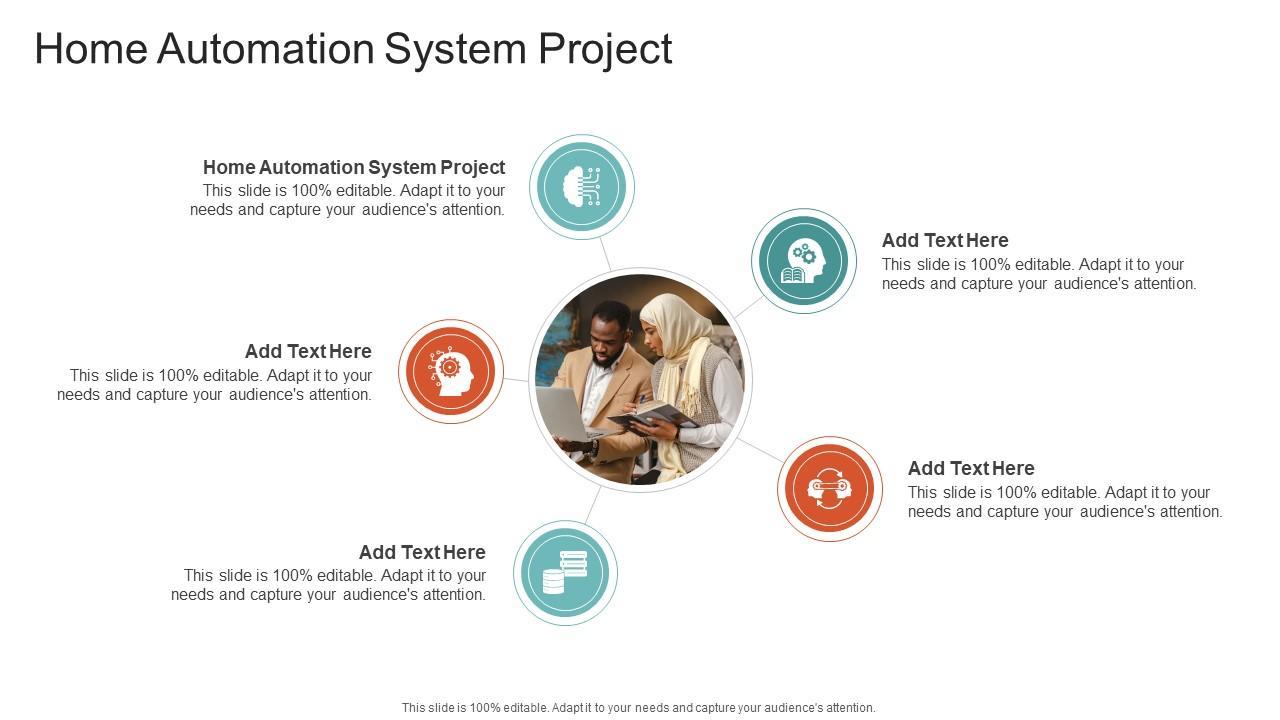 Home Automation System Project

Home Automation System Project
This slide is 100% editable. Adapt it to your needs and capture your audience's attention.

Add Text Here
This slide is 100% editable. Adapt it to your needs and capture your audience's attention.

Add Text Here
This slide is 100% editable. Adapt it to your needs and capture your audience's attention.

Add Text Here
This slide is 100% editable. Adapt it to your needs and capture your audience's attention.

Add Text Here
This slide is 100% editable. Adapt it to your needs and capture your audience's attention.

This slide is 100% editable. Adapt it to your needs and capture your audience's attention.